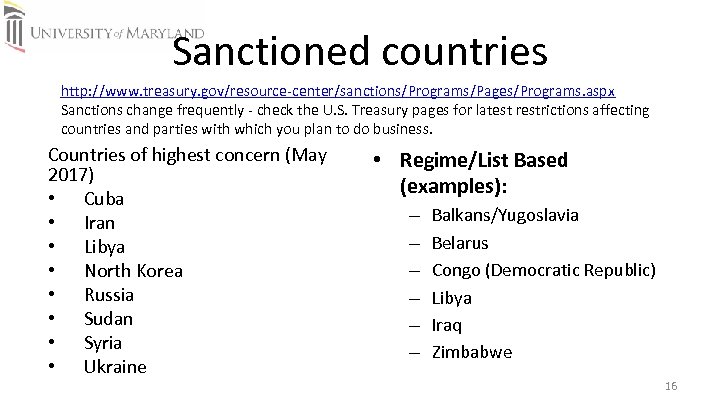 UNIVERSITY of MARYLAND

Sanctioned countries

http://www.treasury.gov/resource-center/sanctions/Programs/Pages/Programs.aspx
Sanctions change frequently - check the U.S. Treasury pages for latest restrictions affecting countries and parties with which you plan to do business.

Countries of highest concern (May 2017)
• Cuba
• Iran
• Libya
• North Korea
• Russia
• Sudan
• Syria
• Ukraine

• Regime/List Based (examples):
– Balkans/Yugoslavia
– Belarus
– Congo (Democratic Republic)
– Libya
– Iraq
– Zimbabwe

16